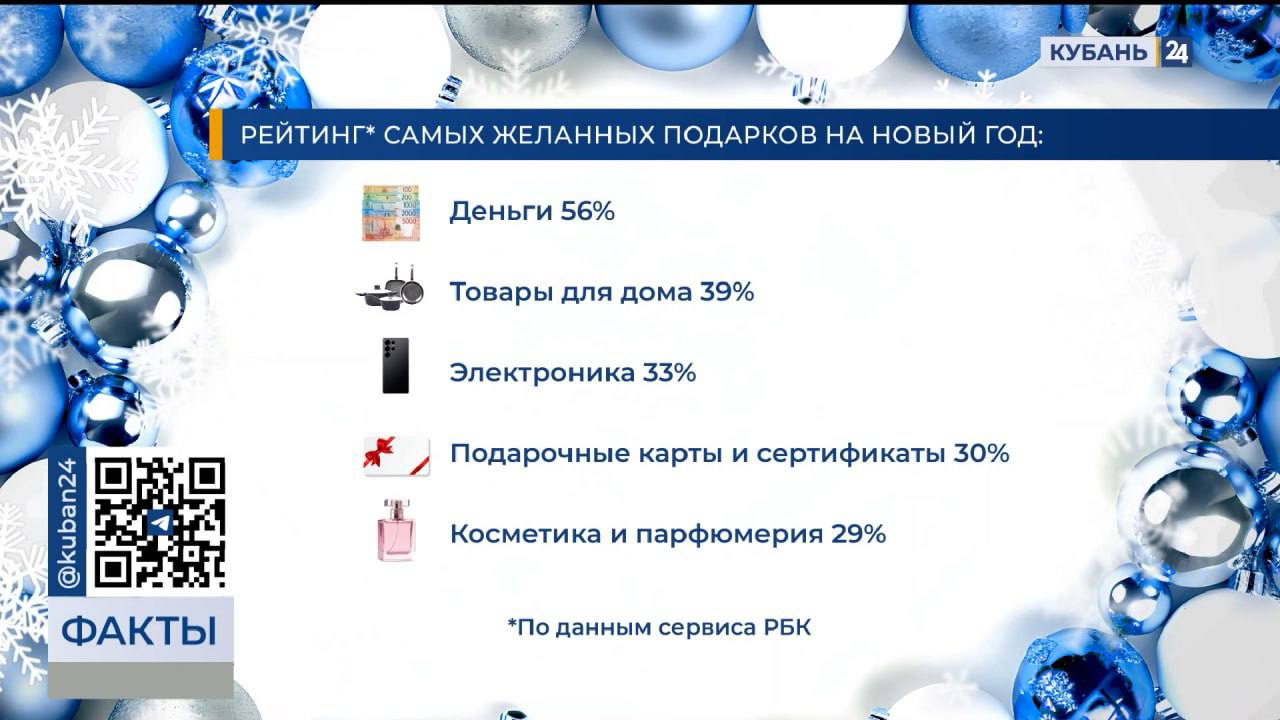 КУБАНЬ 24

РЕЙТИНГ* САМЫХ ЖЕЛАННЫХ ПОДАРКОВ НА НОВЫЙ ГОД:

Деньги 56%

Товары для дома 39%

Электроника 33%

Подарочные карты и сертификаты 30%

Косметика и парфюмерия 29%

*По данным сервиса РБК

@kuban24

ФАКТЫ